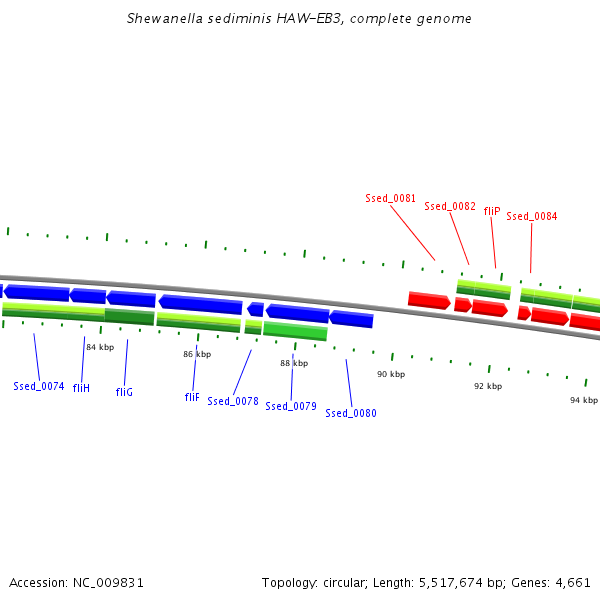 Shewanella sediminis HAW-EB3, complete genome

Ssed_0081
Ssed_0082
fliP
Ssed_0084

84 kbp
86 kbp
88 kbp
90 kbp
92 kbp
94 kbp

Ssed_0074
fliH
fliG
fliF
Ssed_0078
Ssed_0079
Ssed_0080

Accession: NC_009831

Topology: circular; Length: 5,517,674 bp; Genes: 4,661